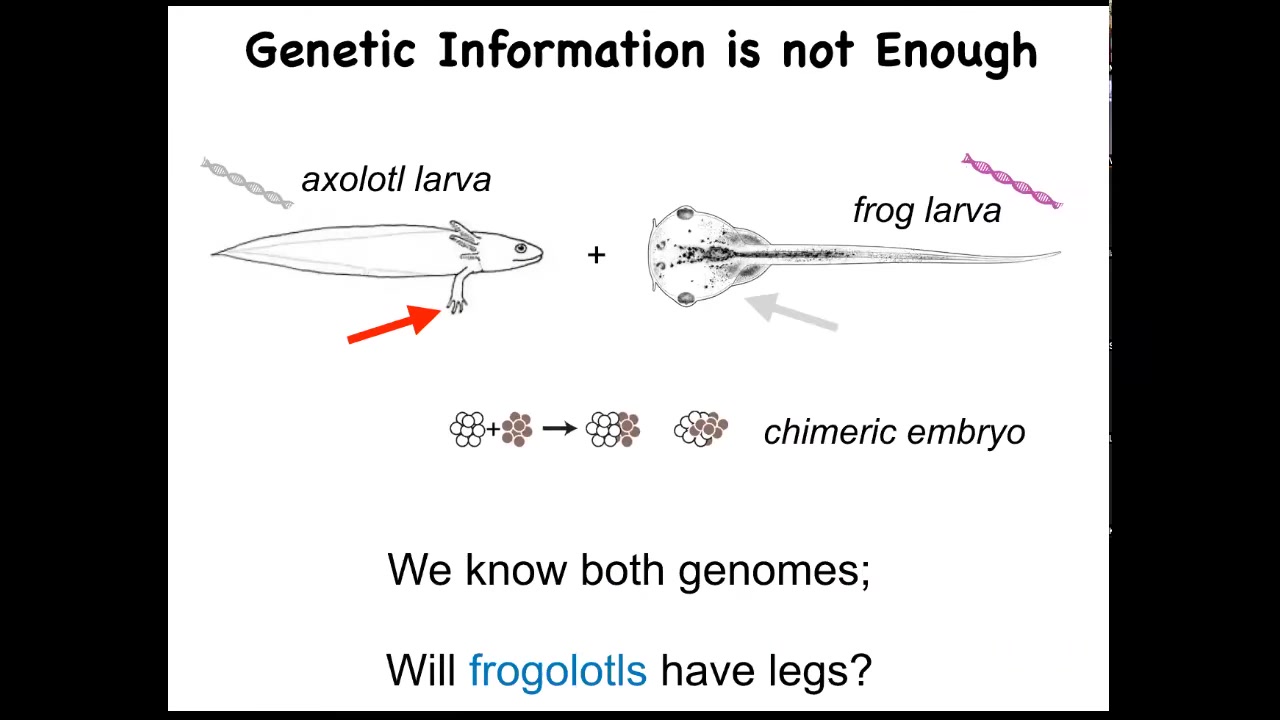 Genetic Information is not Enough

axolotl larva

+

frog larva

+ →

chimeric embryo

We know both genomes;

Will frogolotls have legs?